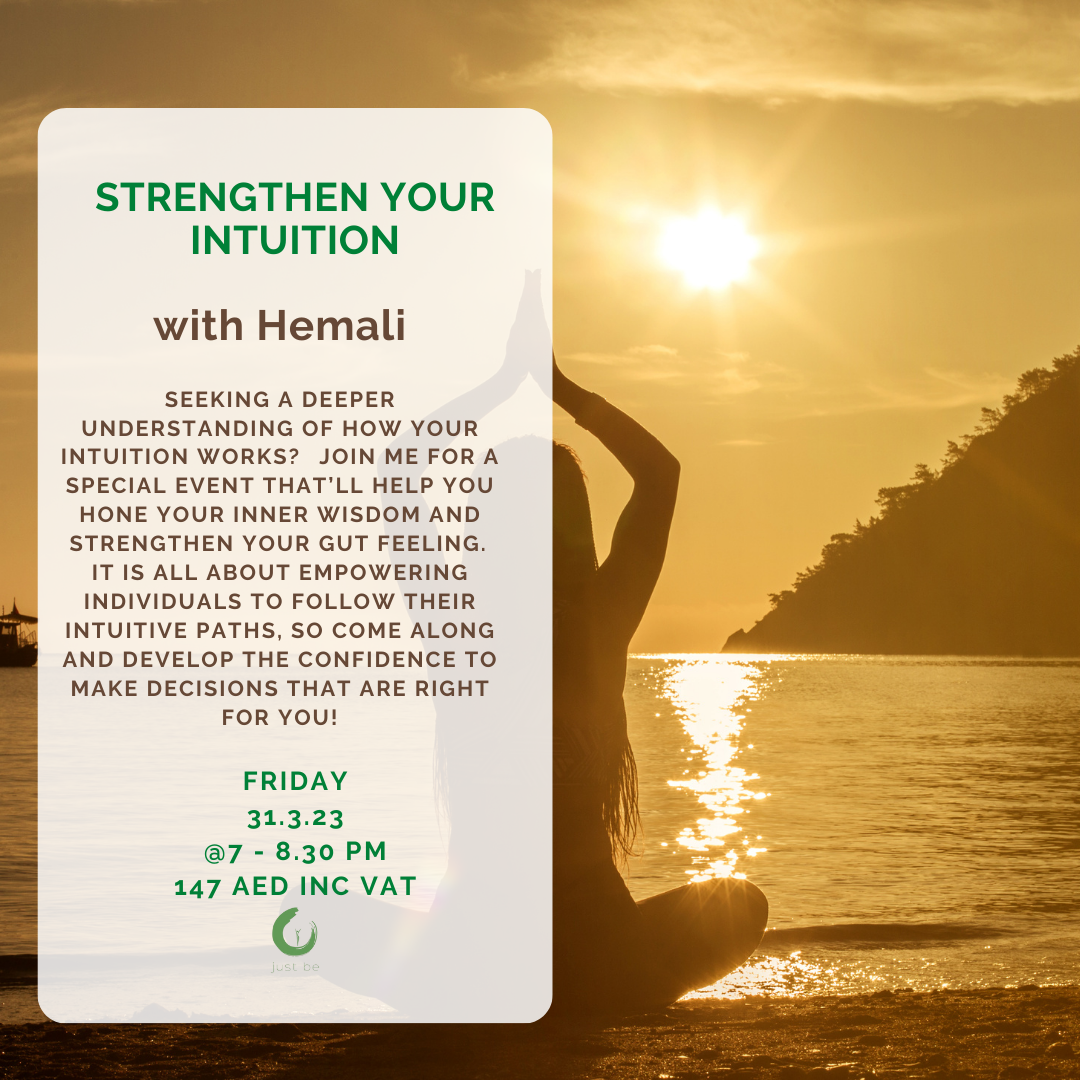 STRENGTHEN YOUR INTUITION

with Hemali

SEEKING A DEEPER UNDERSTANDING OF HOW YOUR INTUITION WORKS? JOIN ME FOR A SPECIAL EVENT THAT'LL HELP YOU HONE YOUR INNER WISDOM AND STRENGTHEN YOUR GUT FEELING. IT IS ALL ABOUT EMPOWERING INDIVIDUALS TO FOLLOW THEIR INTUITIVE PATHS, SO COME ALONG AND DEVELOP THE CONFIDENCE TO MAKE DECISIONS THAT ARE RIGHT FOR YOU!

FRIDAY
31.3.23
@7 - 8.30 PM
147 AED INC VAT

just be